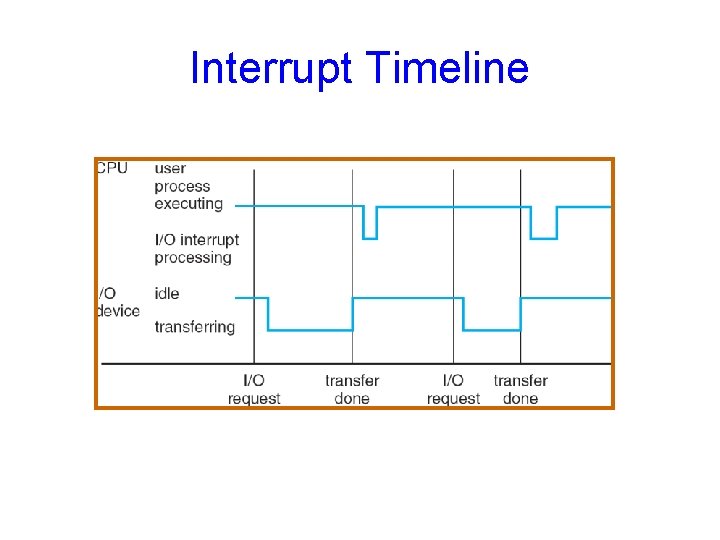 Interrupt Timeline

CPU

user process executing

I/O interrupt processing

I/O device

idle

transferring

I/O request

transfer done

I/O request

transfer done